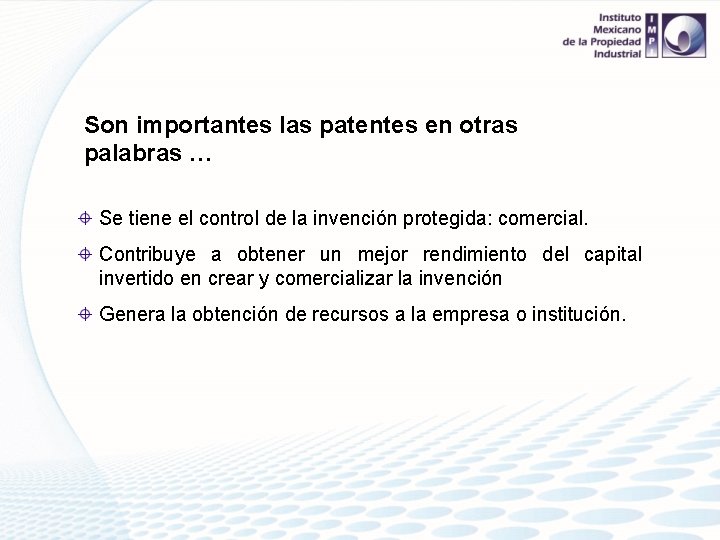 Instituto Mexicano de la Propiedad Industrial

IMPI

Son importantes las patentes en otras palabras …

Se tiene el control de la invención protegida: comercial.

Contribuye a obtener un mejor rendimiento del capital invertido en crear y comercializar la invención

Genera la obtención de recursos a la empresa o institución.